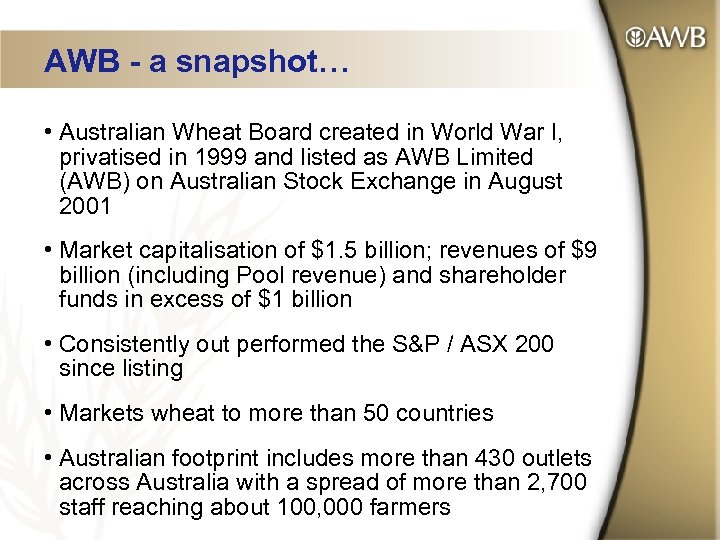 AWB

AWB - a snapshot…

• Australian Wheat Board created in World War I, privatised in 1999 and listed as AWB Limited (AWB) on Australian Stock Exchange in August 2001

• Market capitalisation of \$1.5 billion; revenues of \$9 billion (including Pool revenue) and shareholder funds in excess of \$1 billion

• Consistently out performed the S&P / ASX 200 since listing

• Markets wheat to more than 50 countries

• Australian footprint includes more than 430 outlets across Australia with a spread of more than 2,700 staff reaching about 100,000 farmers